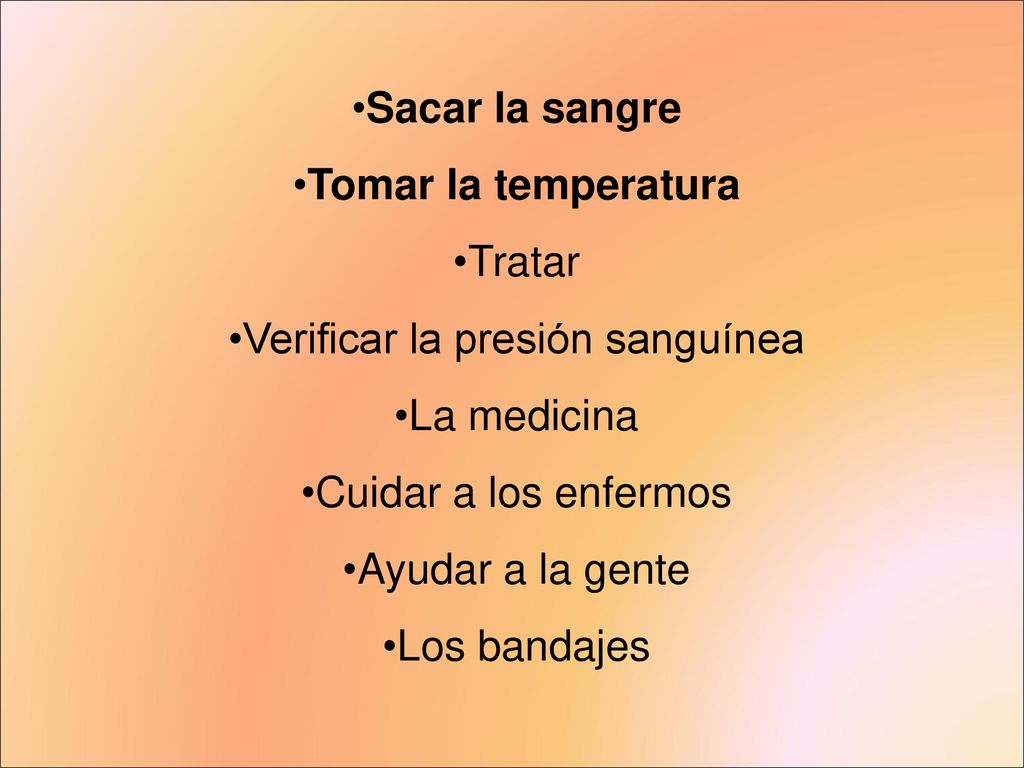 •Sacar la sangre

•Tomar la temperatura

•Tratar

•Verificar la presión sanguínea

•La medicina

•Cuidar a los enfermos

•Ayudar a la gente

•Los bandajes